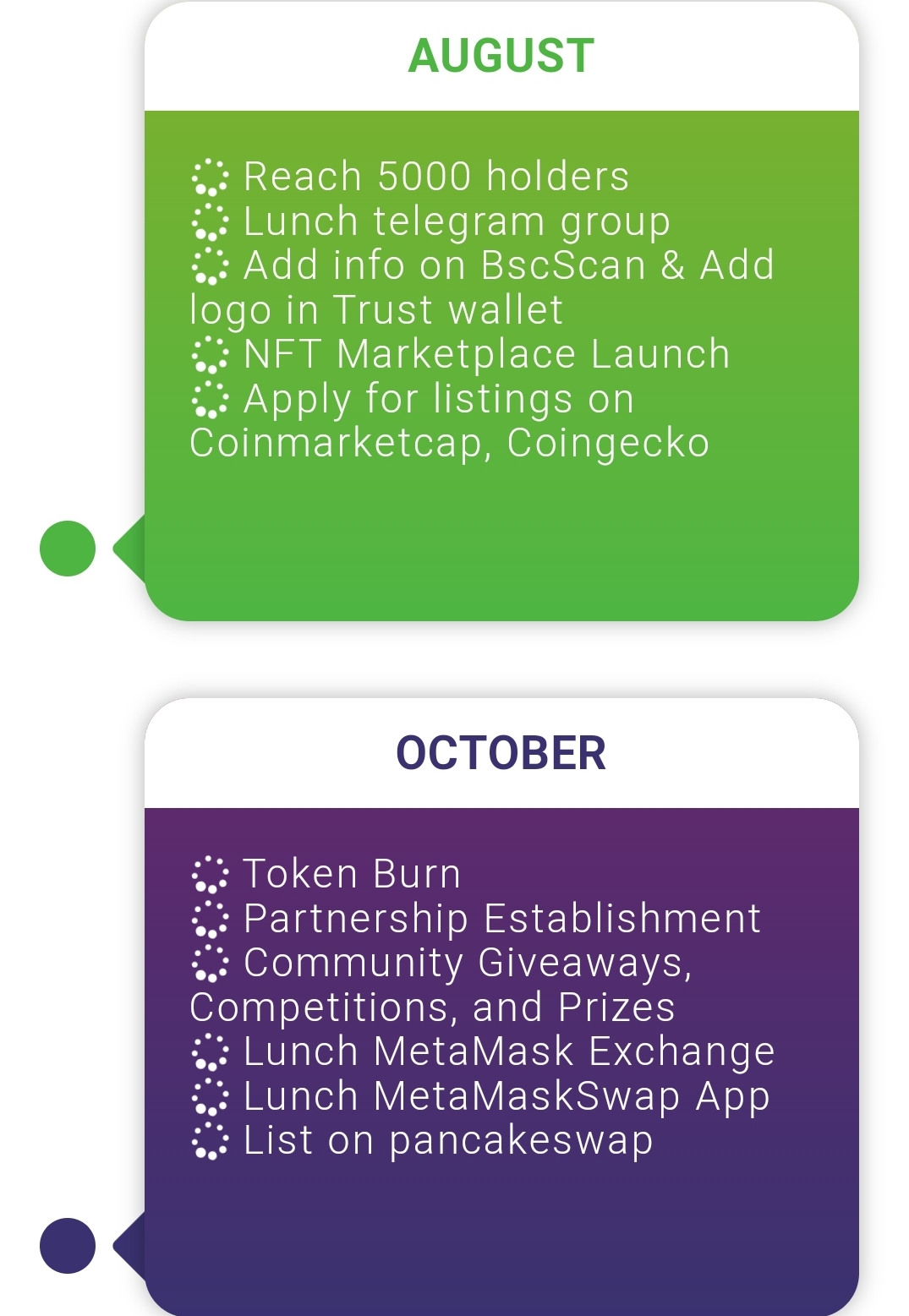 AUGUST

Reach 5000 holders
Lunch telegram group
Add info on BscScan & Add logo in Trust wallet
NFT Marketplace Launch
Apply for listings on Coinmarketcap, Coingecko

OCTOBER

Token Burn
Partnership Establishment
Community Giveaways, Competitions, and Prizes
Lunch MetaMask Exchange
Lunch MetaMaskSwap App
List on pancakeswap